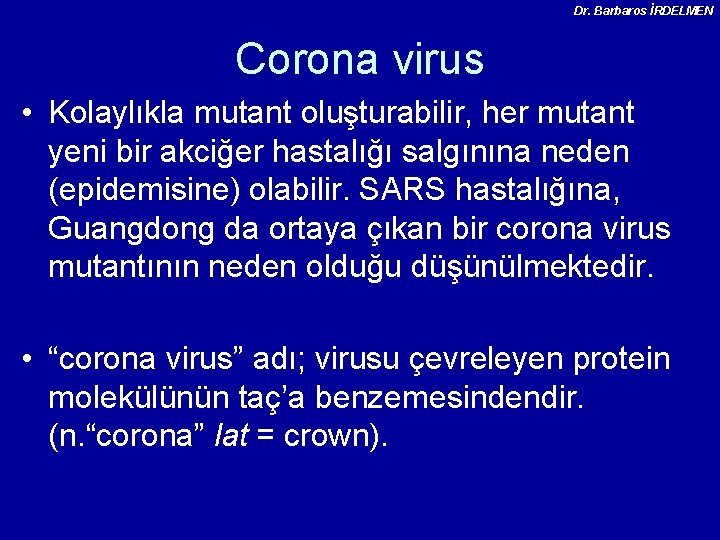 Dr. Barbaros İRDELMEN

Corona virus

• Kolaylıkla mutant oluşturabilir, her mutant yeni bir akciğer hastalığı salgınına neden (epidemisine) olabilir. SARS hastalığına, Guangdong da ortaya çıkan bir corona virus mutantının neden olduğu düşünülmektedir.

• “corona virus” adı; virusu çevreleyen protein molekülünün taç’a benzemesindendir. (n.“corona” lat = crown).